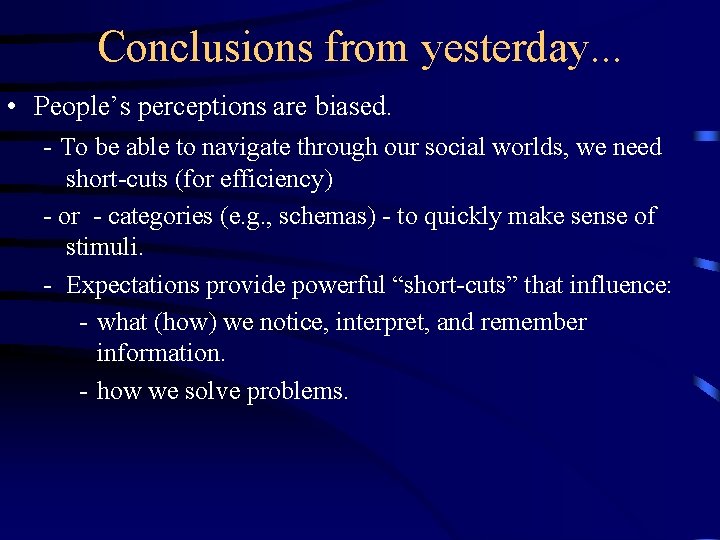 Conclusions from yesterday...

• People’s perceptions are biased.

- To be able to navigate through our social worlds, we need short-cuts (for efficiency)

- or - categories (e.g., schemas) - to quickly make sense of stimuli.

- Expectations provide powerful “short-cuts” that influence:

- what (how) we notice, interpret, and remember information.

- how we solve problems.